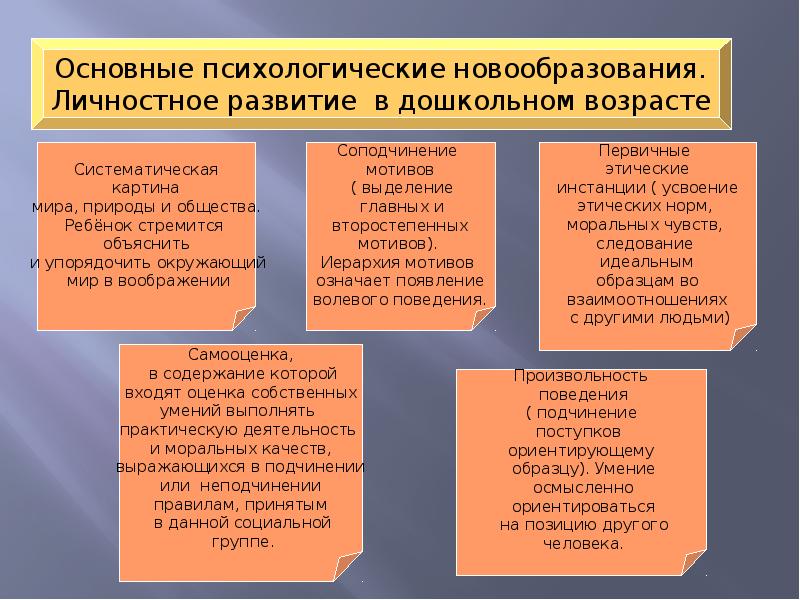 Основные психологические новообразования. Личностное развитие в дошкольном возрасте

Систематическая картина мира, природы и общества. Ребёнок стремится объяснить и упорядочить окружающий мир в воображении

Соподчинение мотивов ( выделение главных и второстепенных мотивов). Иерархия мотивов означает появление волевого поведения.

Первичные этические инстанции ( усвоение этических норм, моральных чувств, следование идеальным образцам во взаимоотношениях с другими людьми)

Самооценка, в содержание которой входят оценка собственных умений выполнять практическую деятельность и моральных качеств, выражающихся в подчинении или неподчинении правилам, принятым в данной социальной группе.

Произвольность поведения ( подчинение поступков ориентирующему образцу). Умение осмысленно ориентироваться на позицию другого человека.